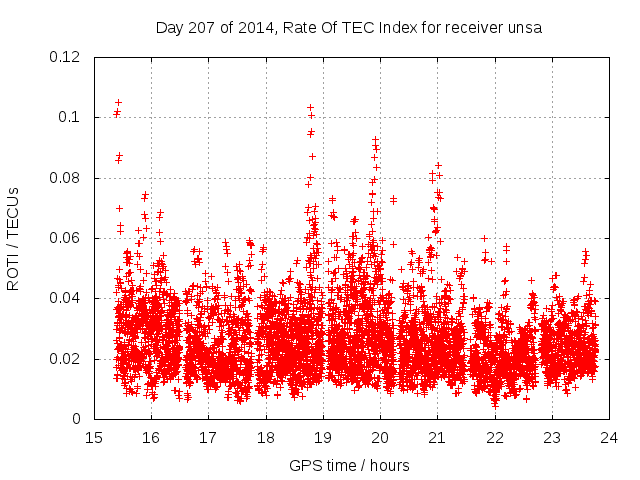 Day 207 of 2014, Rate Of TEC Index for receiver unsa

ROTI / TECUs

0.12
0.1
0.08
0.06
0.04
0.02
0

15 16 17 18 19 20 21 22 23 24

GPS time / hours